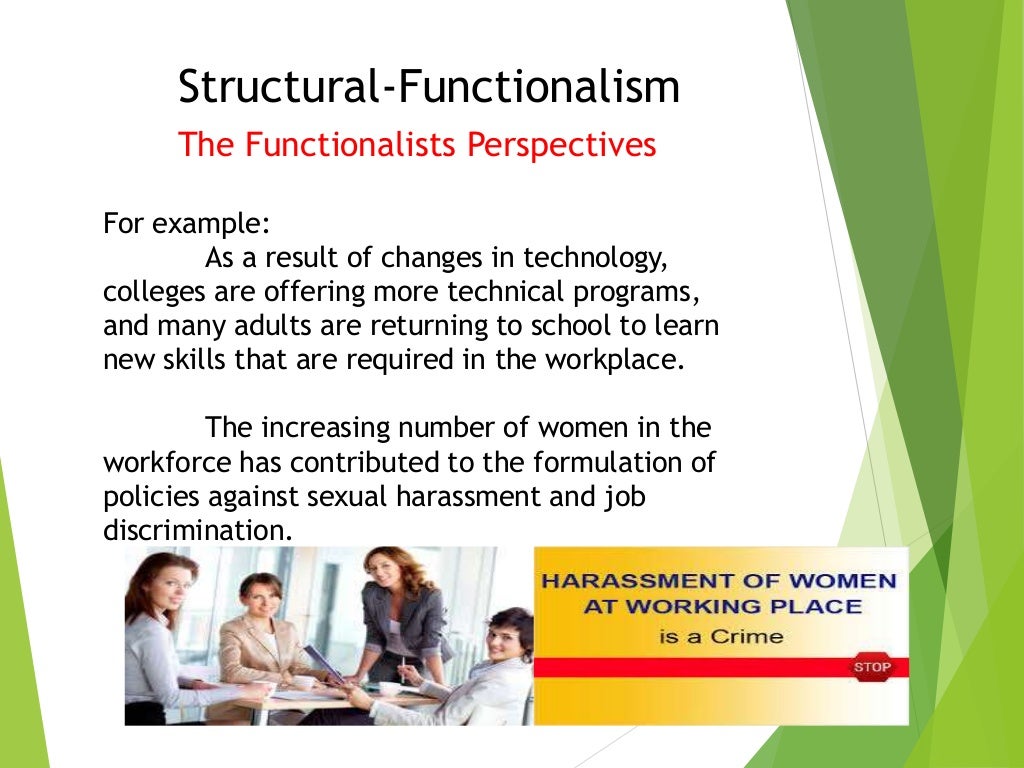 Structural-Functionalism
The Functionalists Perspectives

For example:
As a result of changes in technology, colleges are offering more technical programs, and many adults are returning to school to learn new skills that are required in the workplace.

The increasing number of women in the workforce has contributed to the formulation of policies against sexual harassment and job discrimination.

HARASSMENT OF WOMEN AT WORKING PLACE is a Crime

STOP